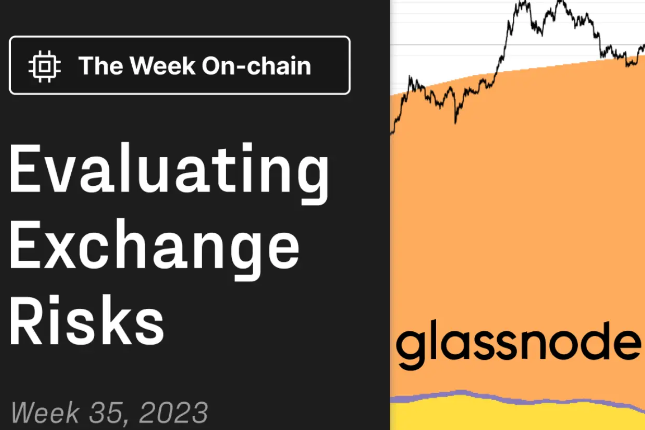 The Week On-chain

Evaluating Exchange Risks

Week 35, 2023

glassnode